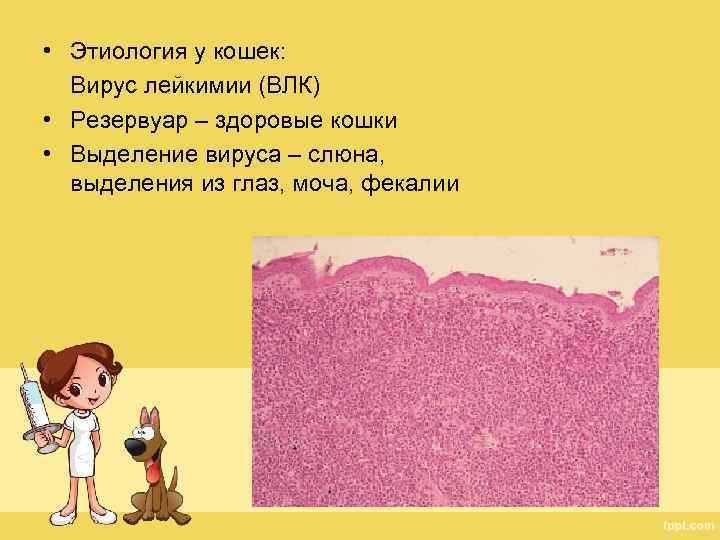 • Этиология у кошек:
Вирус лейкимии (ВЛК)
• Резервуар – здоровые кошки
• Выделение вируса – слюна, выделения из глаз, моча, фекалии

fppt.com